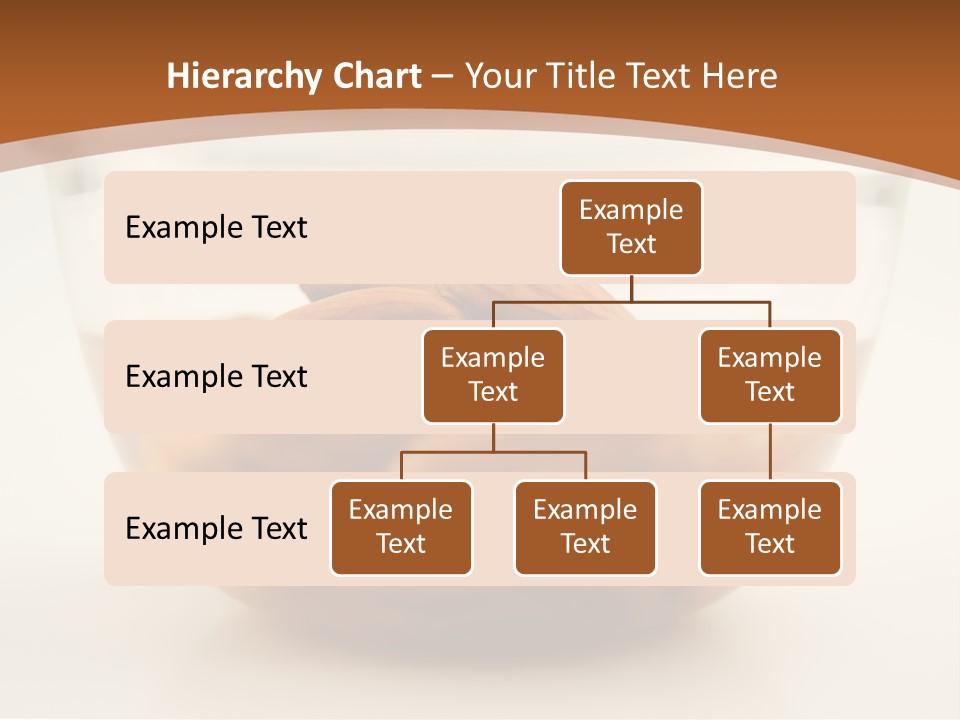 Hierarchy Chart – Your Title Text Here

Example Text

Example Text

Example Text

Example Text

Example Text

Example Text

Example Text

Example Text

Example Text